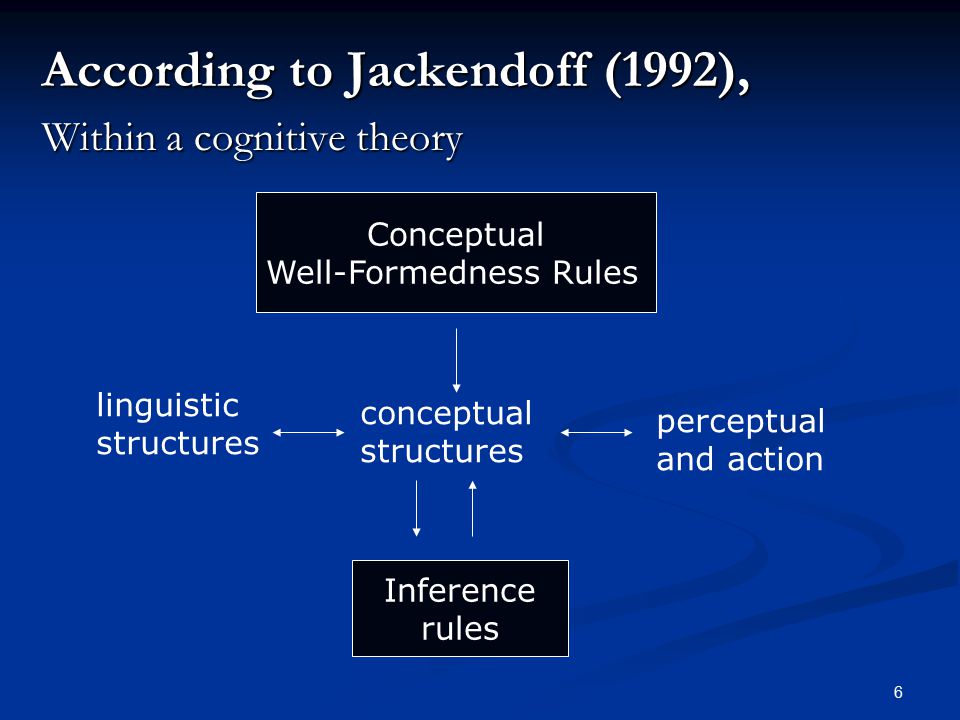 According to Jackendoff (1992),

Within a cognitive theory

Conceptual
Well-Formedness Rules

linguistic
structures

conceptual
structures

perceptual
and action

Inference
rules

6